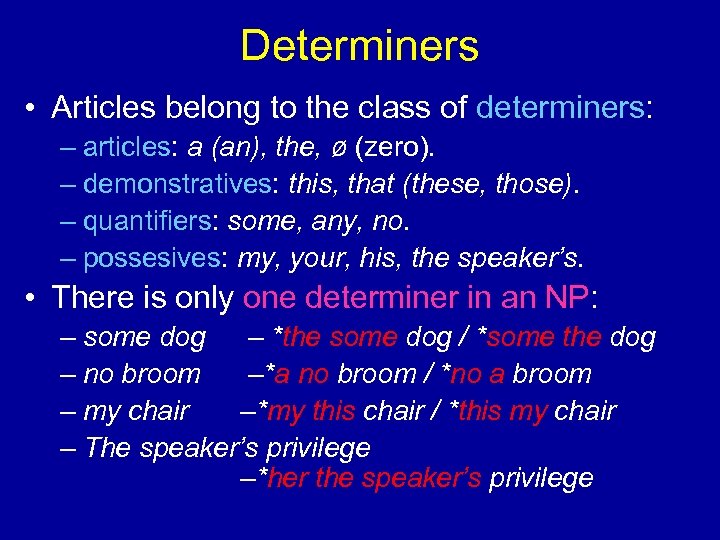 Determiners

• Articles belong to the class of determiners:
– articles: a (an), the, ø (zero).
– demonstratives: this, that (these, those).
– quantifiers: some, any, no.
– possesives: my, your, his, the speaker's.

• There is only one determiner in an NP:
– some dog – *the some dog / *some the dog
– no broom –*a no broom / *no a broom
– my chair –*my this chair / *this my chair
– The speaker's privilege –*her the speaker's privilege